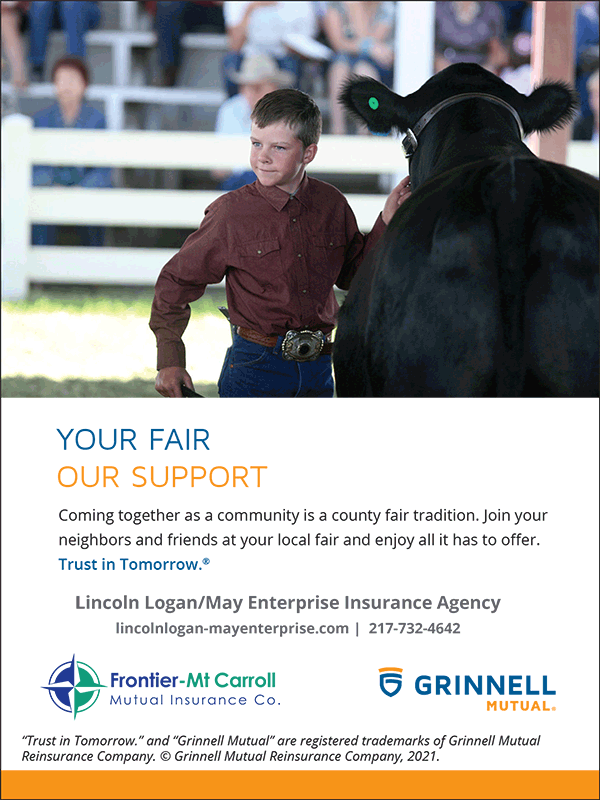 YOUR FAIR
OUR SUPPORT

Coming together as a community is a county fair tradition. Join your neighbors and friends at your local fair and enjoy all it has to offer.
Trust in Tomorrow.®

Lincoln Logan/May Enterprise Insurance Agency
lincolnlogan-mayenterprise.com | 217-732-4642

Frontier-Mt Carroll
Mutual Insurance Co.

GRINNELL
MUTUAL.

"Trust in Tomorrow." and "Grinnell Mutual" are registered trademarks of Grinnell Mutual Reinsurance Company. © Grinnell Mutual Reinsurance Company, 2021.